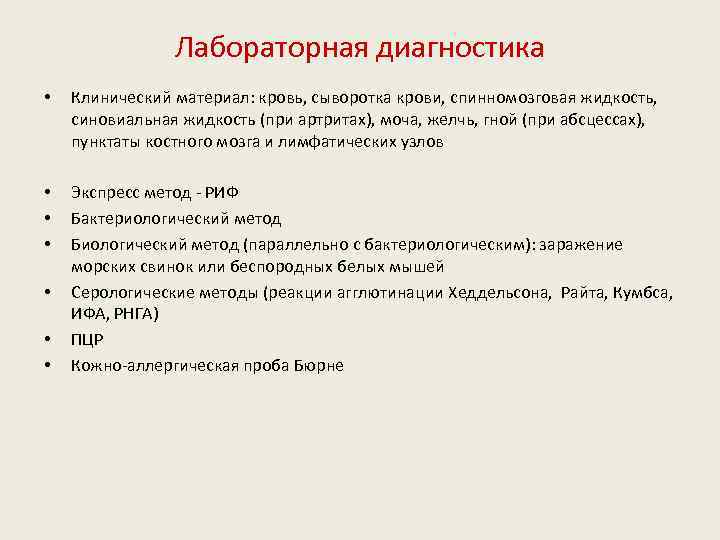 Лабораторная диагностика

• Клинический материал: кровь, сыворотка крови, спинномозговая жидкость, синовиальная жидкость (при артритах), моча, желчь, гной (при абсцессах), пунктаты костного мозга и лимфатических узлов

• Экспресс метод - РИФ
• Бактериологический метод
• Биологический метод (параллельно с бактериологическим): заражение морских свинок или беспородных белых мышей
• Серологические методы (реакции агглютинации Хеддельсона, Райта, Кумбса, ИФА, РНГА)
• ПЦР
• Кожно-аллергическая проба Бюрне